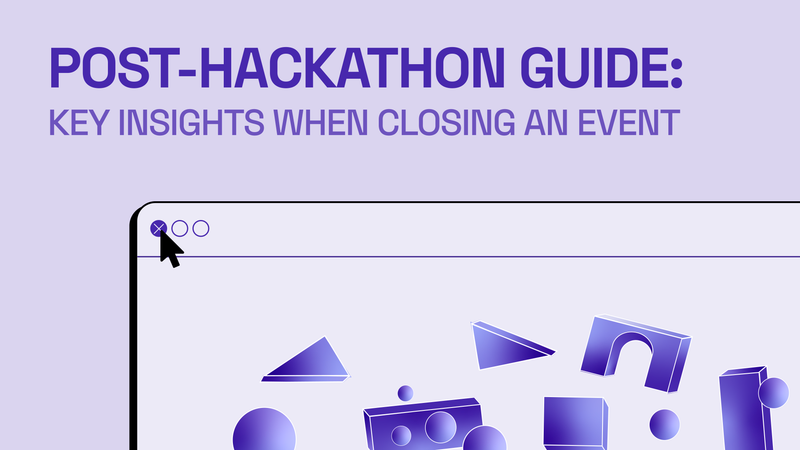 POST-HACKATHON GUIDE:
KEY INSIGHTS WHEN CLOSING AN EVENT